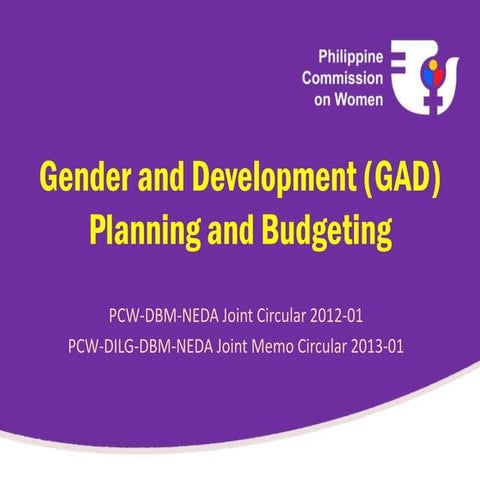 Philippine Commission on Women

Gender and Development (GAD) Planning and Budgeting

PCW-DBM-NEDA Joint Circular 2012-01
PCW-DILG-DBM-NEDA Joint Memo Circular 2013-01